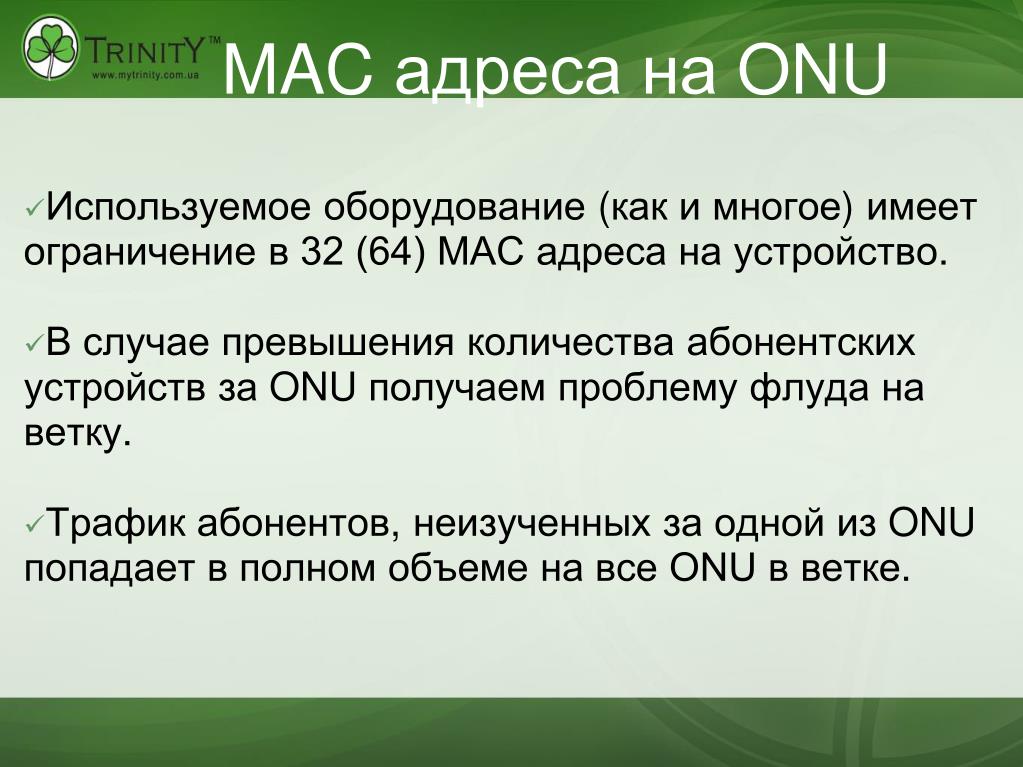 TRINITY™
www.mytrinity.com.ua

MAC адреса на ONU

✓Используемое оборудование (как и многое) имеет ограничение в 32 (64) MAC адреса на устройство.

✓В случае превышения количества абонентских устройств за ONU получаем проблему флуда на ветку.

✓Трафик абонентов, неизученных за одной из ONU попадает в полном объеме на все ONU в ветке.